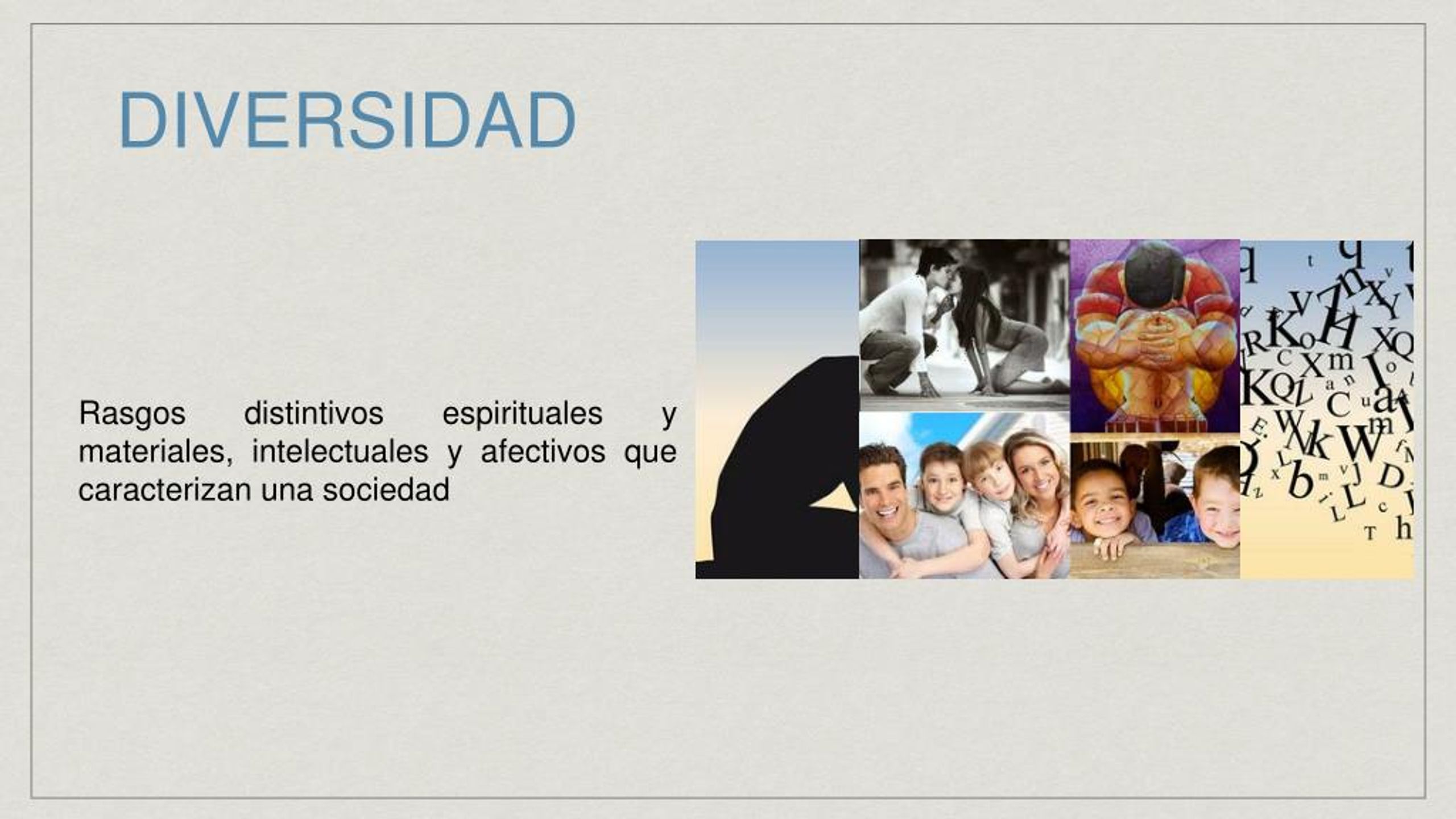 DIVERSIDAD

Rasgos distintivos espirituales y materiales, intelectuales y afectivos que caracterizan una sociedad